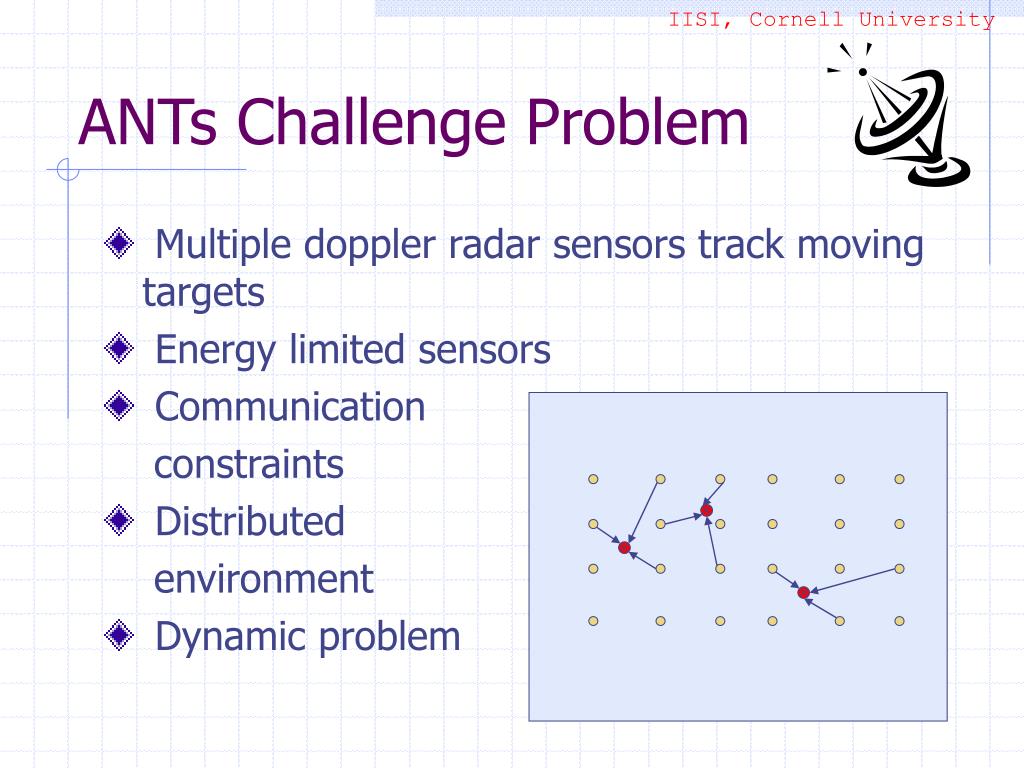 IISI, Cornell University

ANTs Challenge Problem

Multiple doppler radar sensors track moving targets

Energy limited sensors

Communication constraints

Distributed environment

Dynamic problem